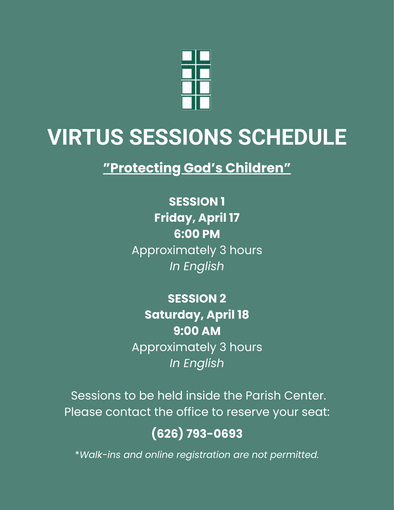 VIRTUS SESSIONS SCHEDULE

"Protecting God's Children"

SESSION 1
Friday, April 17
6:00 PM
Approximately 3 hours
In English

SESSION 2
Saturday, April 18
9:00 AM
Approximately 3 hours
In English

Sessions to be held inside the Parish Center.
Please contact the office to reserve your seat:

(626) 793-0693

*Walk-ins and online registration are not permitted.